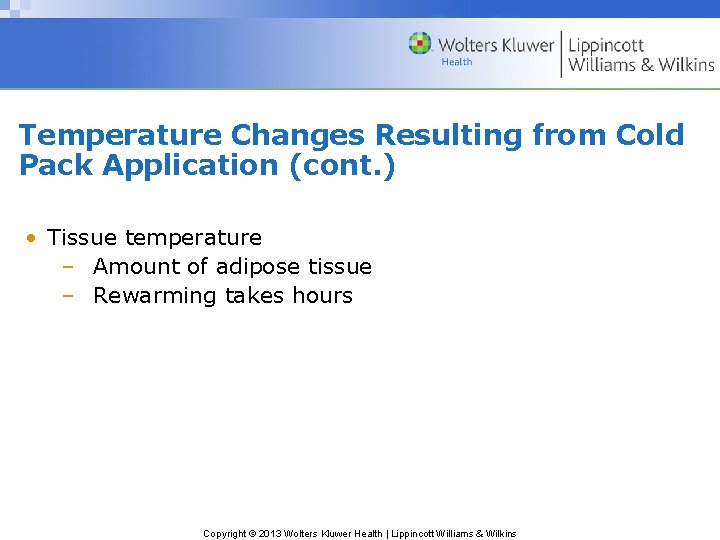 Wolters Kluwer Health | Lippincott Williams & Wilkins

Temperature Changes Resulting from Cold Pack Application (cont.)

• Tissue temperature
– Amount of adipose tissue
– Rewarming takes hours

Copyright © 2013 Wolters Kluwer Health | Lippincott Williams & Wilkins